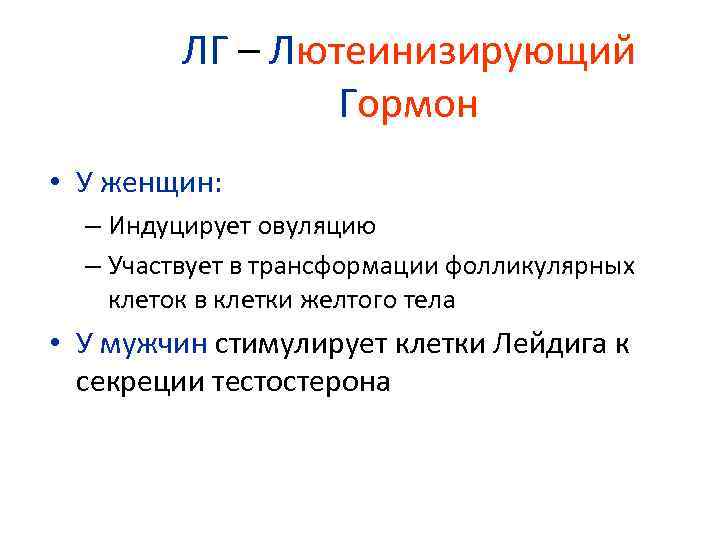 ЛГ – Лютеинизирующий Гормон

• У женщин:
– Индуцирует овуляцию
– Участвует в трансформации фолликулярных клеток в клетки желтого тела

• У мужчин стимулирует клетки Лейдига к секреции тестостерона